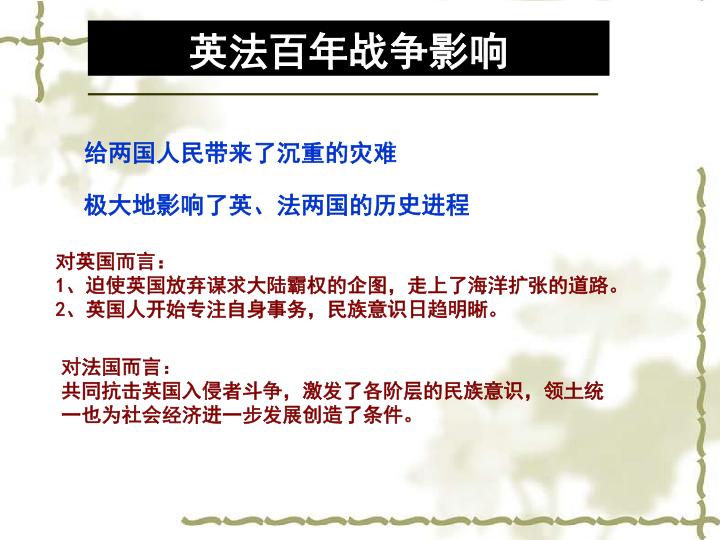 英法百年战争影响

给两国人民带来了沉重的灾难

极大地影响了英、法两国的历史进程

对英国而言：
1、迫使英国放弃谋求大陆霸权的企图，走上了海洋扩张的道路。
2、英国人开始专注自身事务，民族意识日趋明晰。

对法国而言：
共同抗击英国入侵者斗争，激发了各阶层的民族意识，领土统一也为社会经济进一步发展创造了条件。